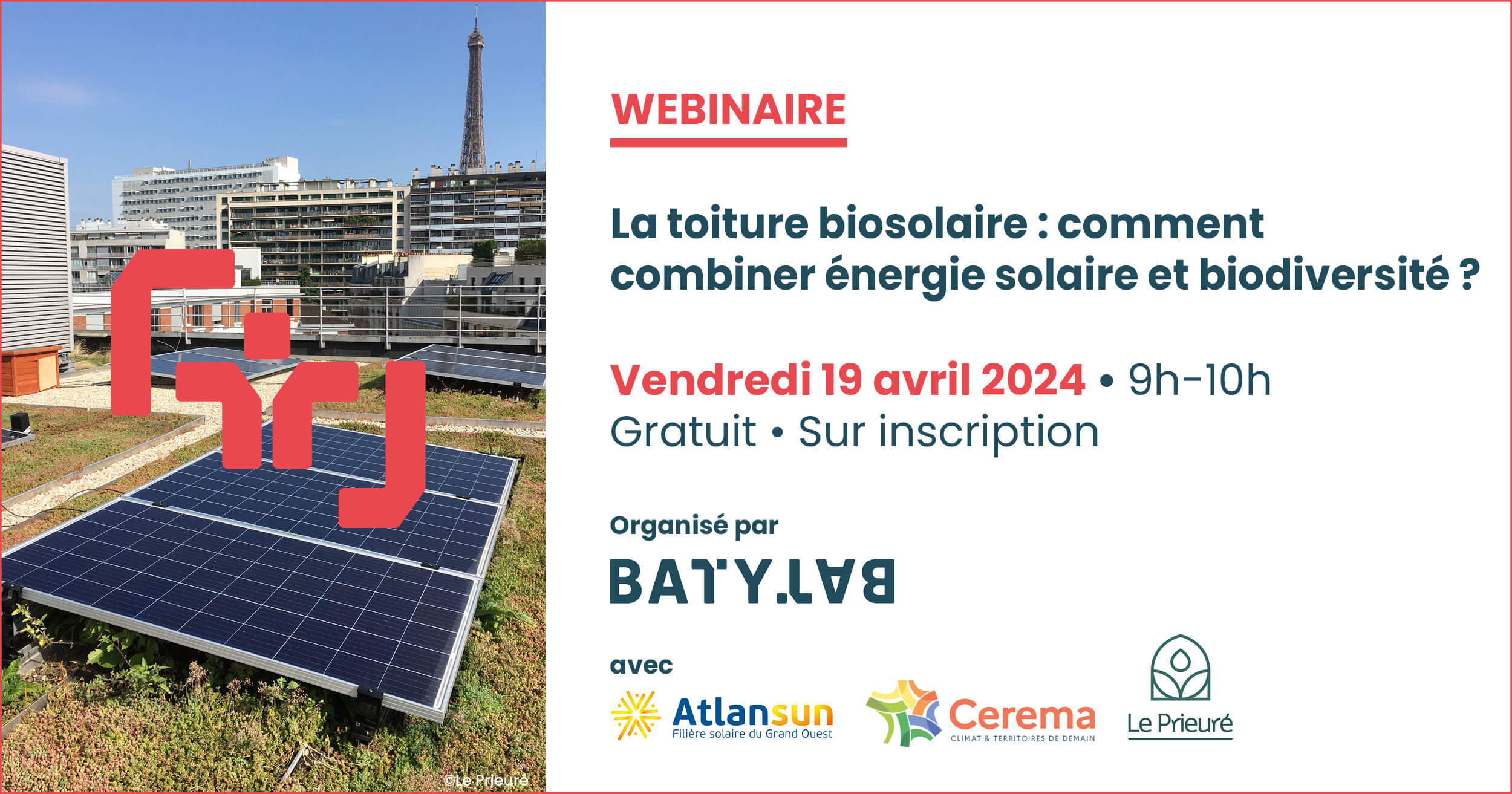 WEBINAIRE

La toiture biosolaire : comment combiner énergie solaire et biodiversité ?

Vendredi 19 avril 2024 • 9h-10h
Gratuit • Sur inscription

Organisé par

BATY.LAB

avec

Atlansun
Filière solaire du Grand Ouest

Cerema
CLIMAT & TERRITOIRES DE DEMAIN

Le Prieuré

©Le Prieuré